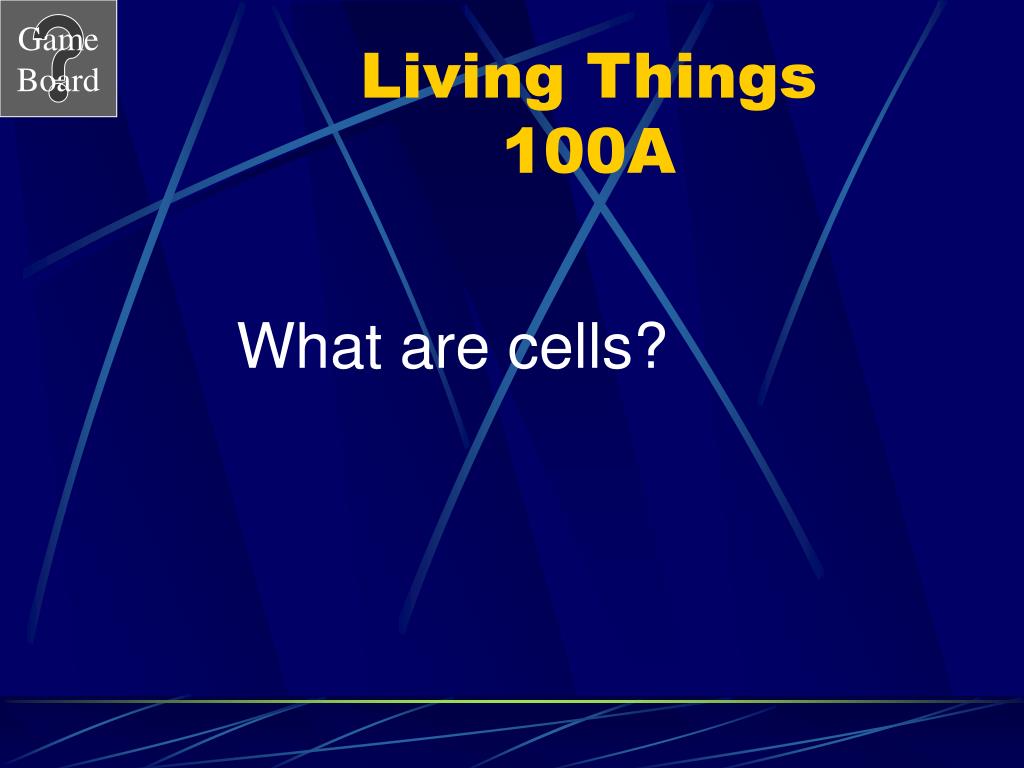 Game Board

Living Things 100A

What are cells?